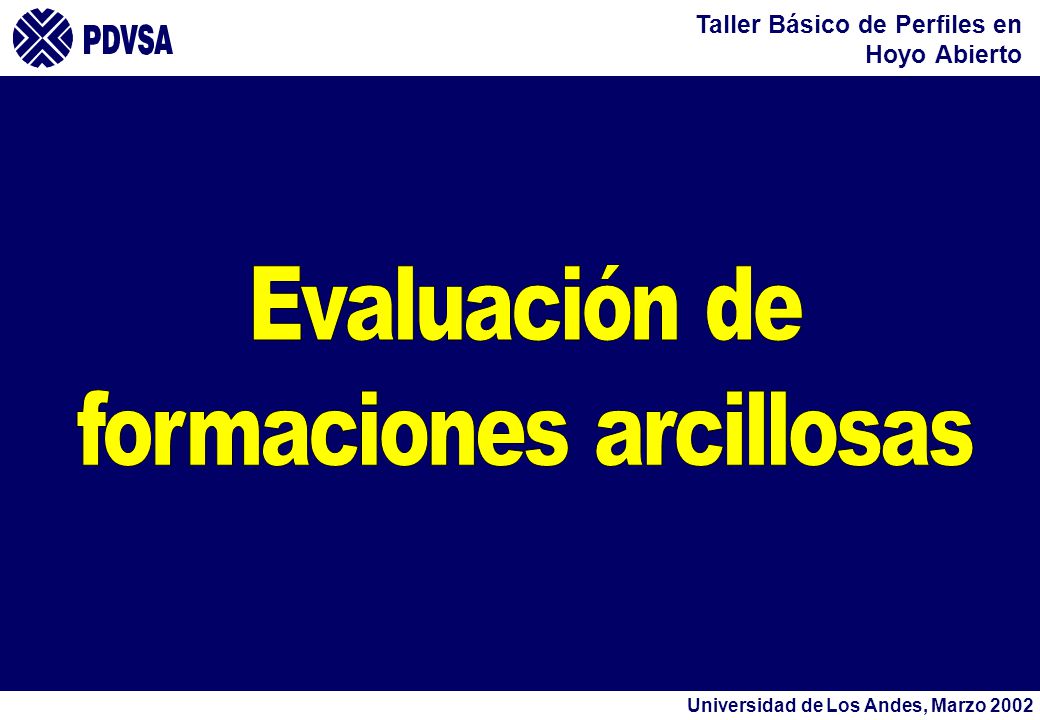 PDVSA

Taller Básico de Perfiles en Hoyo Abierto

Evaluación de formaciones arcillosas

Universidad de Los Andes, Marzo 2002